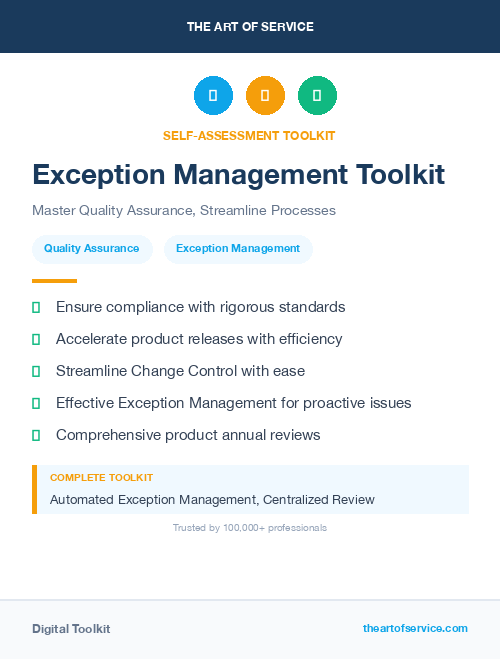 THE ART OF SERVICE

SELF-ASSESSMENT TOOLKIT

Exception Management Toolkit

Master Quality Assurance, Streamline Processes

Quality Assurance

Exception Management

Ensure compliance with rigorous standards

Accelerate product releases with efficiency

Streamline Change Control with ease

Effective Exception Management for proactive issues

Comprehensive product annual reviews

COMPLETE TOOLKIT

Automated Exception Management, Centralized Review

Trusted by 100,000+ professionals

Digital Toolkit

theartofservice.com